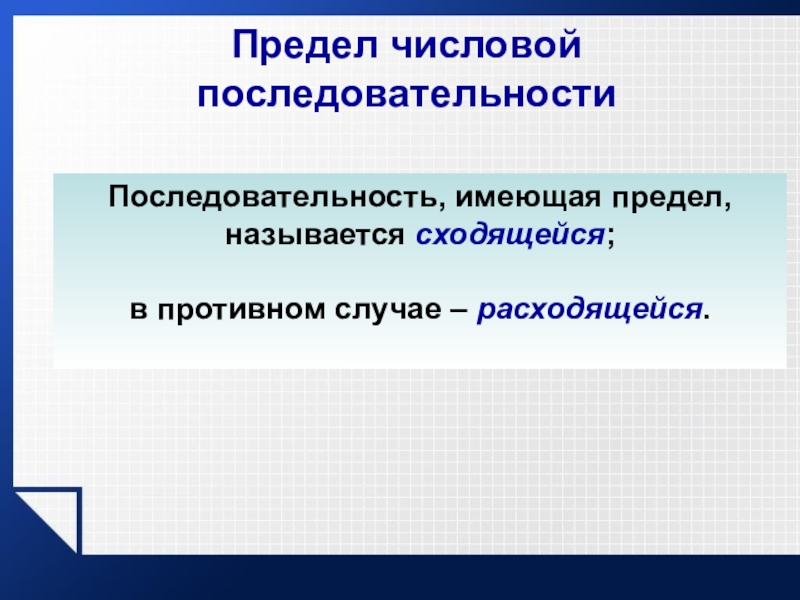 Предел числовой последовательности

Последовательность, имеющая предел, называется сходящейся;

в противном случае – расходящейся.